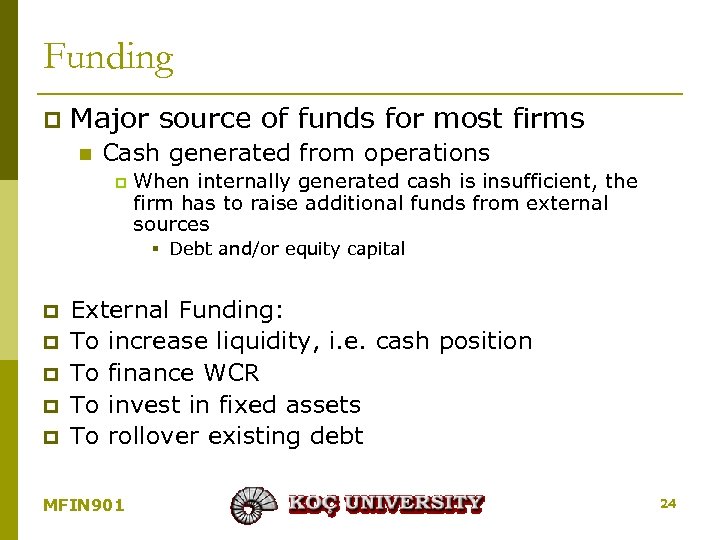 Funding

Major source of funds for most firms

Cash generated from operations

When internally generated cash is insufficient, the firm has to raise additional funds from external sources

Debt and/or equity capital

External Funding:

To increase liquidity, i.e. cash position

To finance WCR

To invest in fixed assets

To rollover existing debt

MFIN901

KOÇ UNIVERSITY

24